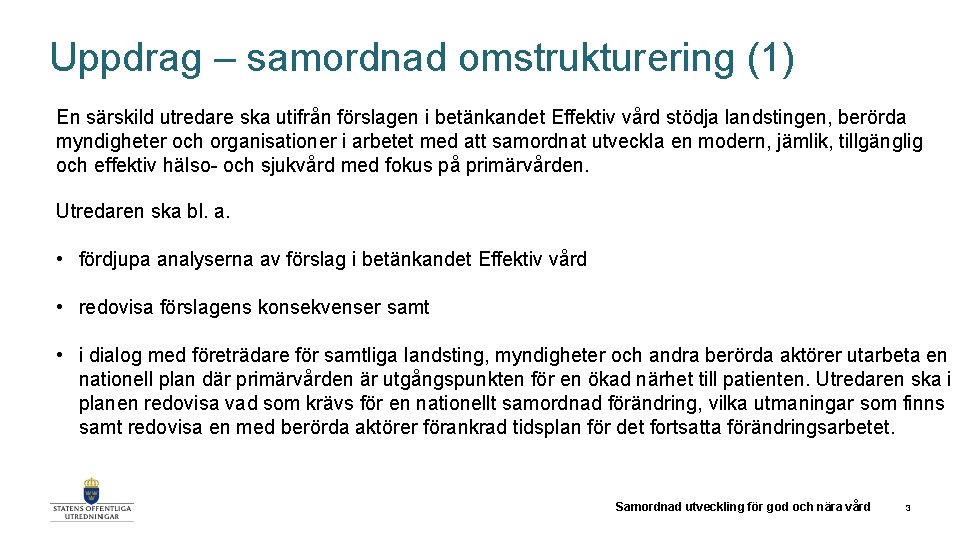 Uppdrag – samordnad omstrukturering (1)

En särskild utredare ska utifrån förslagen i betänkandet Effektiv vård stödja landstingen, berörda myndigheter och organisationer i arbetet med att samordnat utveckla en modern, jämlik, tillgänglig och effektiv hälso- och sjukvård med fokus på primärvården.

Utredaren ska bl. a.

• fördjupa analyserna av förslag i betänkandet Effektiv vård

• redovisa förslagens konsekvenser samt

• i dialog med företrädare för samtliga landsting, myndigheter och andra berörda aktörer utarbeta en nationell plan där primärvården är utgångspunkten för en ökad närhet till patienten. Utredaren ska i planen redovisa vad som krävs för en nationellt samordnad förändring, vilka utmaningar som finns samt redovisa en med berörda aktörer förankrad tidsplan för det fortsatta förändringsarbetet.

STATENS OFFENTLIGA UTREDNINGAR

Samordnad utveckling för god och nära vård

3